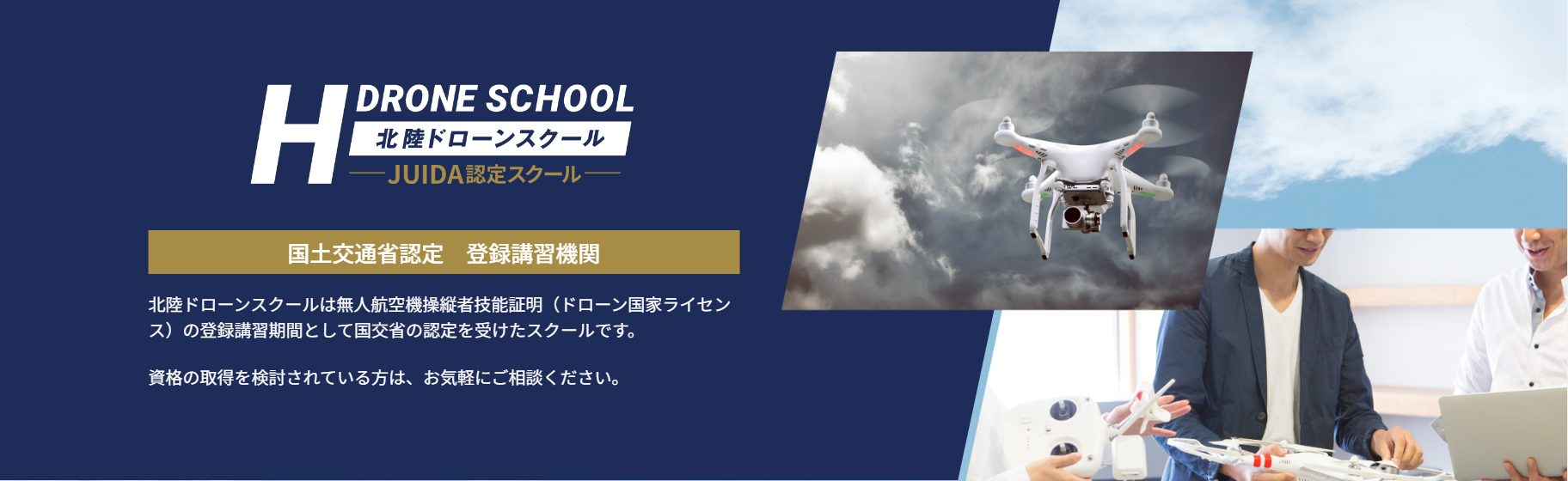 H DRONE SCHOOL
北陸ドローンスクール
JUIDA認定スクール

国土交通省認定　登録講習機関

北陸ドローンスクールは無人航空機操縦者技能証明（ドローン国家ライセンス）の登録講習期間として国交省の認定を受けたスクールです。

資格の取得を検討されている方は、お気軽にご相談ください。